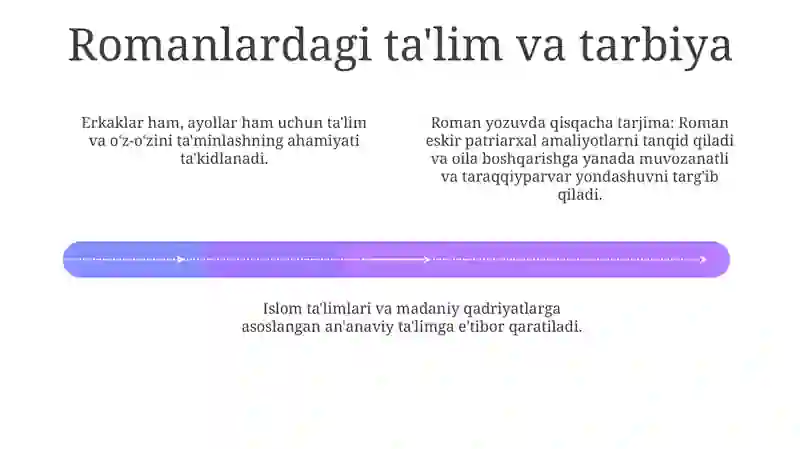 Romanlardagi ta'lim va tarbiya

Erkaklar ham, ayollar ham uchun ta'lim va o'z-o'zini ta'minlashning ahamiyati ta'kidlanadi.

Roman yozuvda qisqacha tarjima: Roman eskir patriarxal amaliyotlarni tanqid qiladi va oila boshqarishga yanada muvozanatli va taraqqiyparvar yondashuvni targ'ib qiladi.

Islom ta'limlari va madaniy qadriyatlarga asoslangan an'anaviy ta'limga e'tibor qaratiladi.